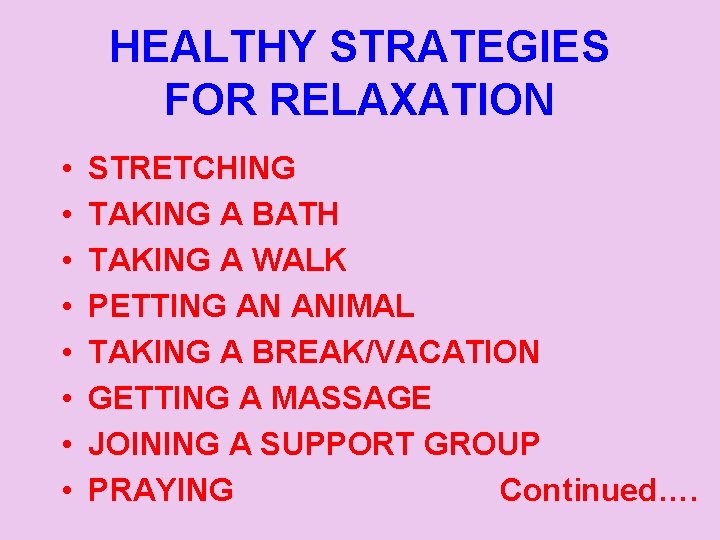 HEALTHY STRATEGIES FOR RELAXATION

• STRETCHING
• TAKING A BATH
• TAKING A WALK
• PETTING AN ANIMAL
• TAKING A BREAK/VACATION
• GETTING A MASSAGE
• JOINING A SUPPORT GROUP
• PRAYING

Continued….